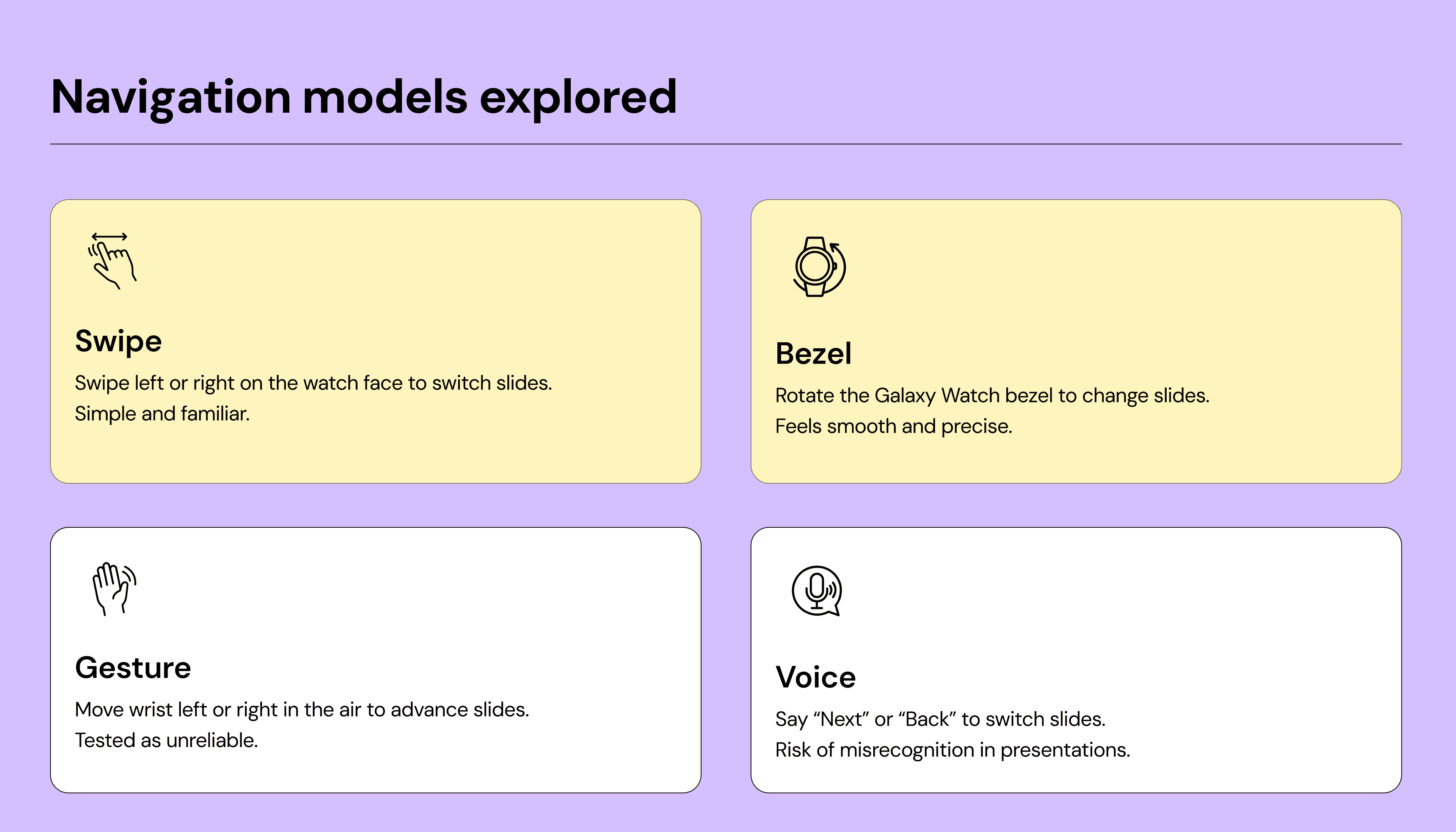 Navigation models explored

Swipe

Swipe left or right on the watch face to switch slides. Simple and familiar.

Bezel

Rotate the Galaxy Watch bezel to change slides. Feels smooth and precise.

Gesture

Move wrist left or right in the air to advance slides. Tested as unreliable.

Voice

Say “Next” or “Back” to switch slides. Risk of misrecognition in presentations.